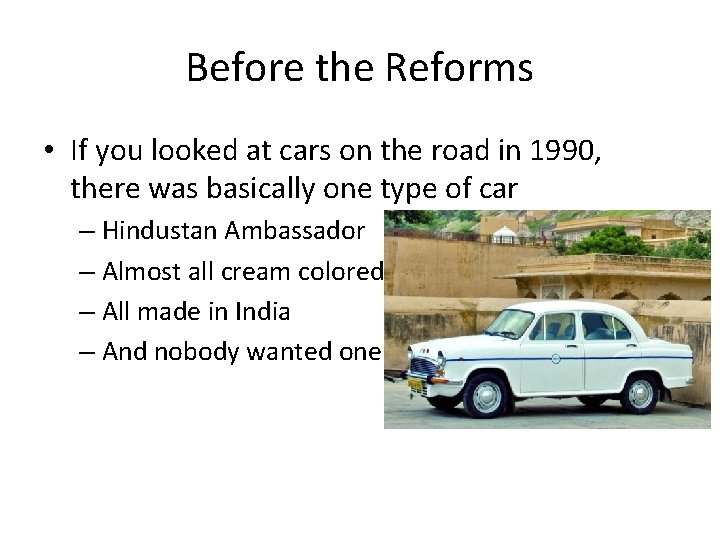 Before the Reforms

• If you looked at cars on the road in 1990, there was basically one type of car

– Hindustan Ambassador
– Almost all cream colored
– All made in India
– And nobody wanted one